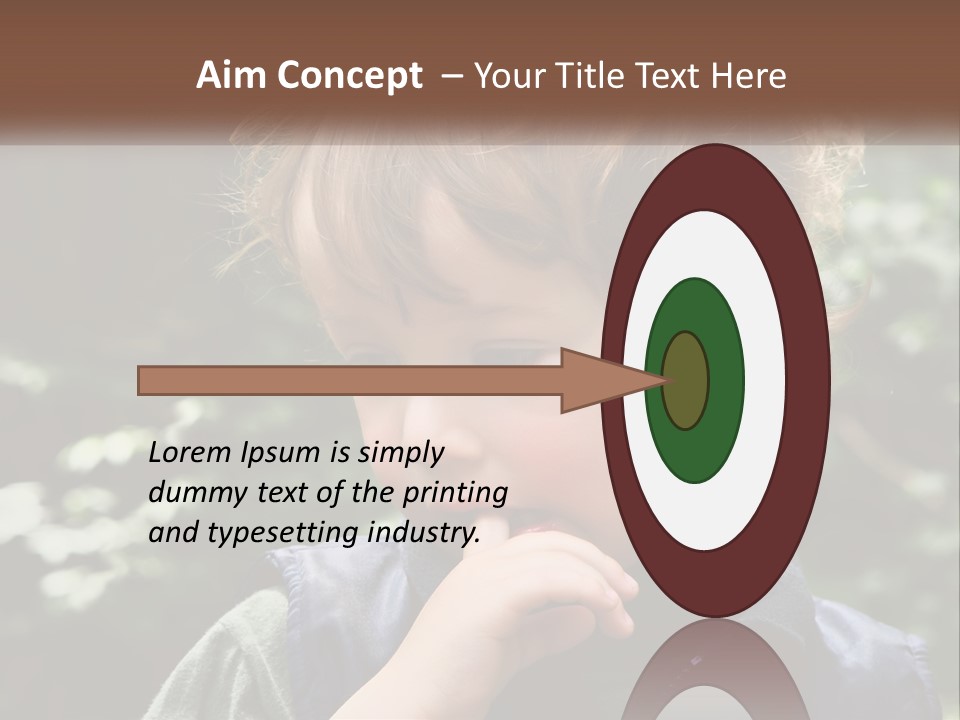 Aim Concept – Your Title Text Here

Lorem Ipsum is simply dummy text of the printing and typesetting industry.